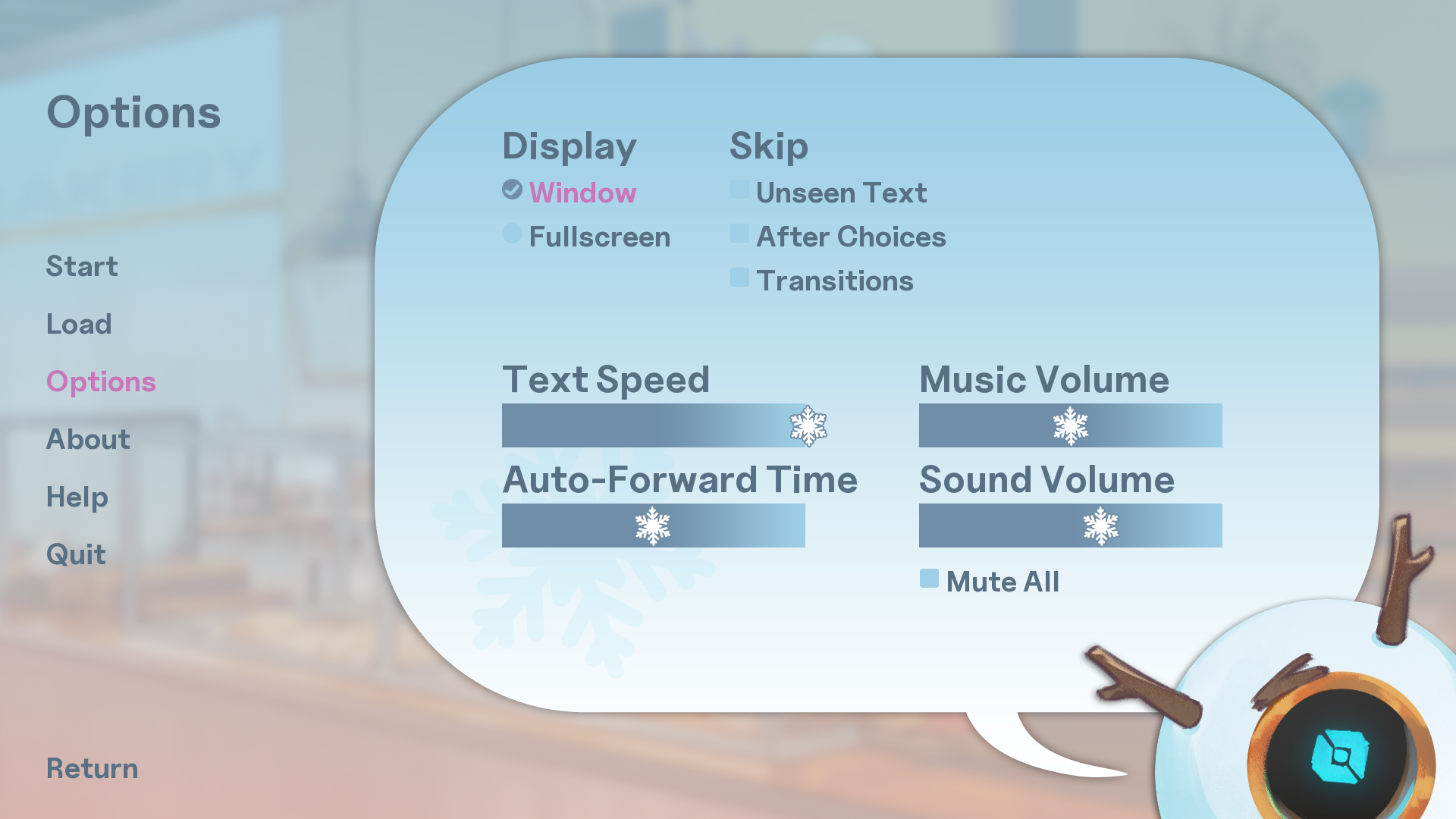 Options

Start

Load

Options

About

Help

Quit

Return

Display

Window

Fullscreen

Skip

Unseen Text

After Choices

Transitions

Text Speed

Auto-Forward Time

Music Volume

Sound Volume

Mute All